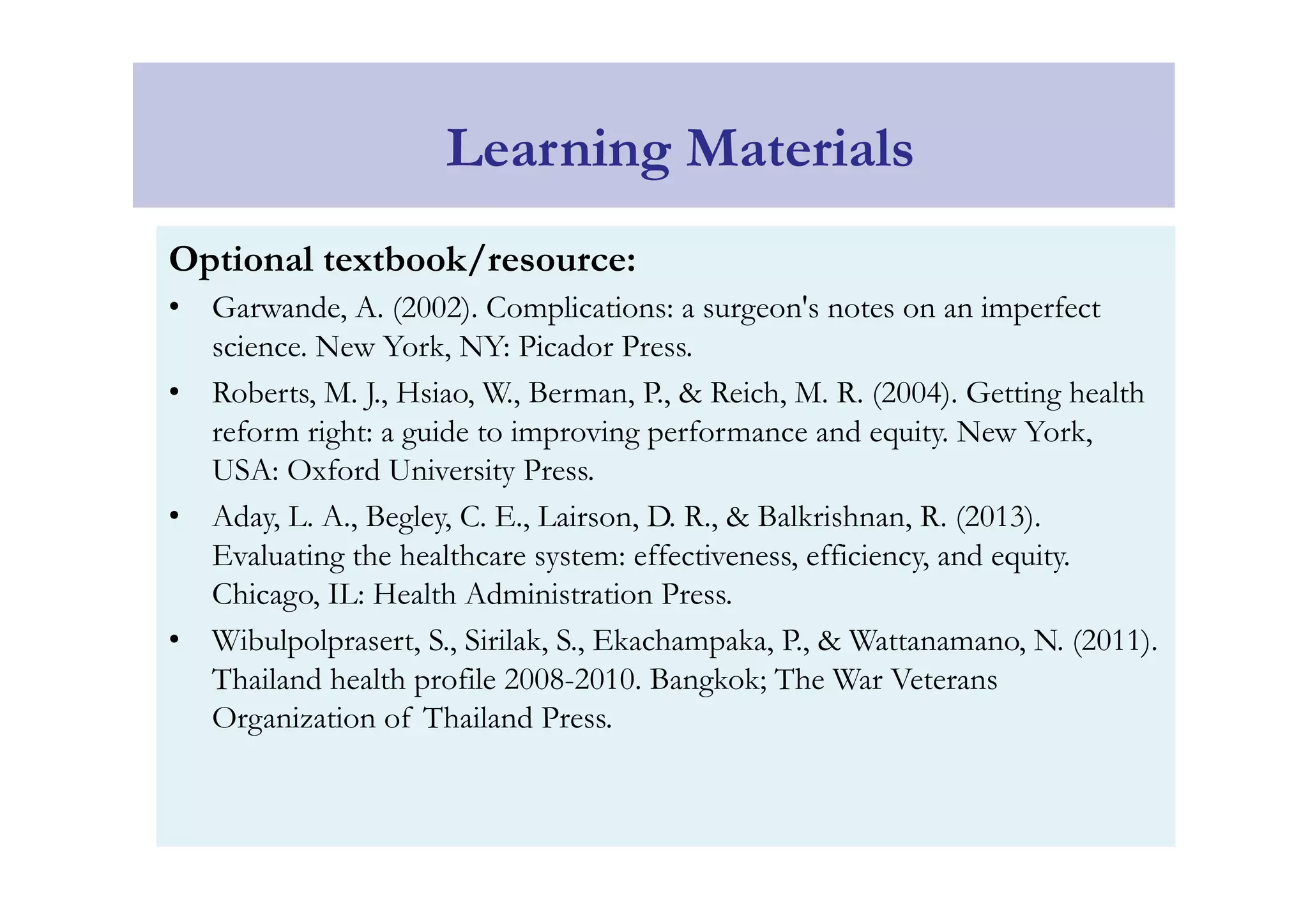 Learning Materials

Optional textbook/resource:

• Garwande, A. (2002). Complications: a surgeon's notes on an imperfect science. New York, NY: Picador Press.

• Roberts, M. J., Hsiao, W., Berman, P., & Reich, M. R. (2004). Getting health reform right: a guide to improving performance and equity. New York, USA: Oxford University Press.

• Aday, L. A., Begley, C. E., Lairson, D. R., & Balkrishnan, R. (2013). Evaluating the healthcare system: effectiveness, efficiency, and equity. Chicago, IL: Health Administration Press.

• Wibulpolprasert, S., Sirilak, S., Ekachampaka, P., & Wattanamano, N. (2011). Thailand health profile 2008-2010. Bangkok; The War Veterans Organization of Thailand Press.